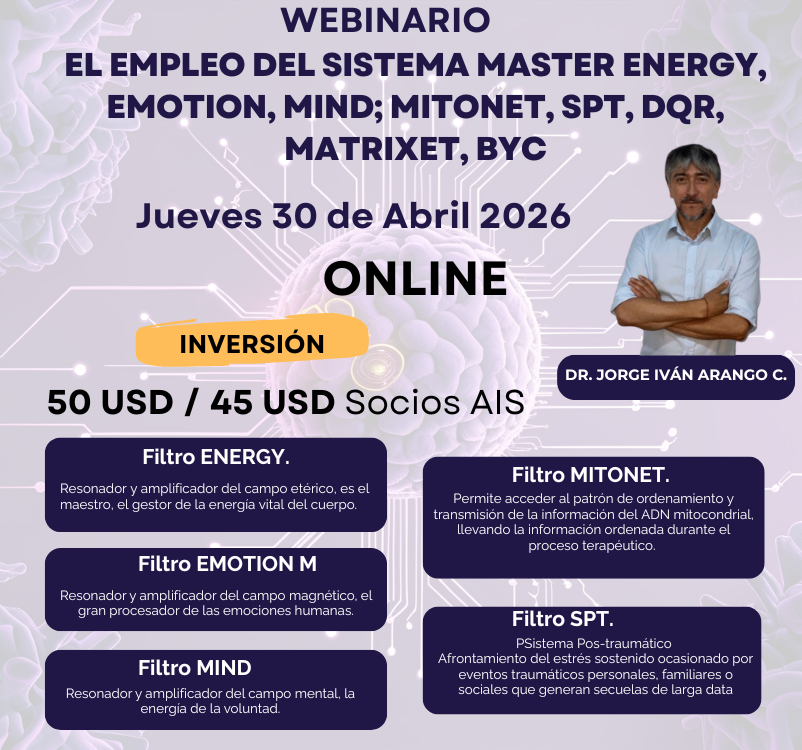 WEBINARIO
EL EMPLEO DEL SISTEMA MASTER ENERGY, EMOTION, MIND; MITONET, SPT, DQR, MATRIXET, BYC

Jueves 30 de Abril 2026

ONLINE

INVERSIÓN

50 USD / 45 USD Socios AIS

DR. JORGE IVÁN ARANGO C.

Filtro ENERGY.
Resonador y amplificador del campo etérico, es el maestro, el gestor de la energía vital del cuerpo.

Filtro EMOTION M
Resonador y amplificador del campo magnético, el gran procesador de las emociones humanas.

Filtro MIND
Resonador y amplificador del campo mental, la energía de la voluntad.

Filtro MITONET.
Permite acceder al patrón de ordenamiento y transmisión de la información del ADN mitocondrial, llevando la información ordenada durante el proceso terapéutico.

Filtro SPT.
PSistema Pos-traumático
Afrontamiento del estrés sostenido ocasionado por eventos traumáticos personales, familiares o sociales que generan secuelas de larga data